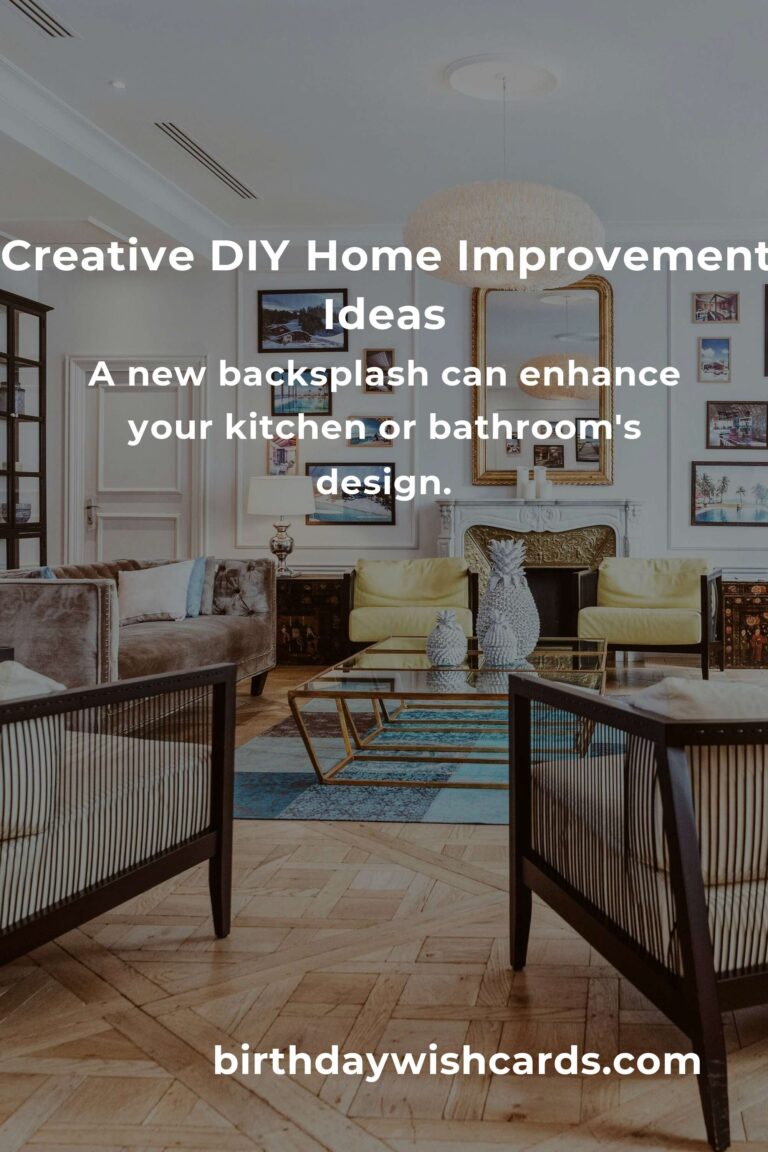 Creative DIY Home Improvement Ideas

A new backsplash can enhance your kitchen or bathroom's design.

birthdaywishcards.com